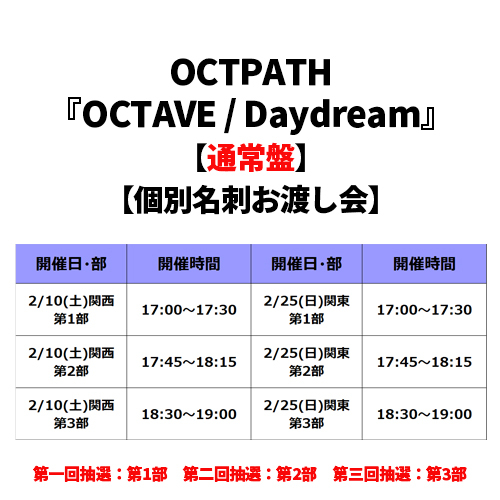 OCTPATH
『OCTAVE / Daydream』
【通常盤】
【個別名刺お渡し会】

| 開催日・部 | 開催時間 | 開催日・部 | 開催時間 |
|---|---|---|---|
| 2/10(土)関西 第1部 | 17:00～17:30 | 2/25(日)関東 第1部 | 17:00～17:30 |
| 2/10(土)関西 第2部 | 17:45～18:15 | 2/25(日)関東 第2部 | 17:45～18:15 |
| 2/10(土)関西 第3部 | 18:30～19:00 | 2/25(日)関東 第3部 | 18:30～19:00 |

第一回抽選：第1部　第二回抽選：第2部　第三回抽選：第3部